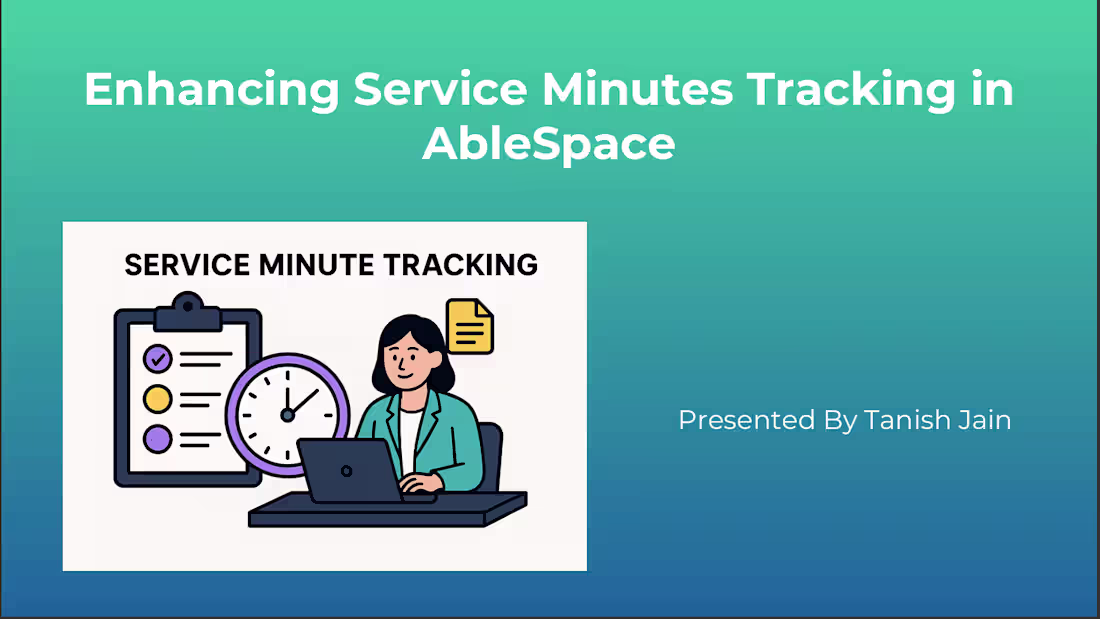 Enhancing Service Minutes Tracking in AbleSpace

SERVICE MINUTE TRACKING

Presented By Tanish Jain